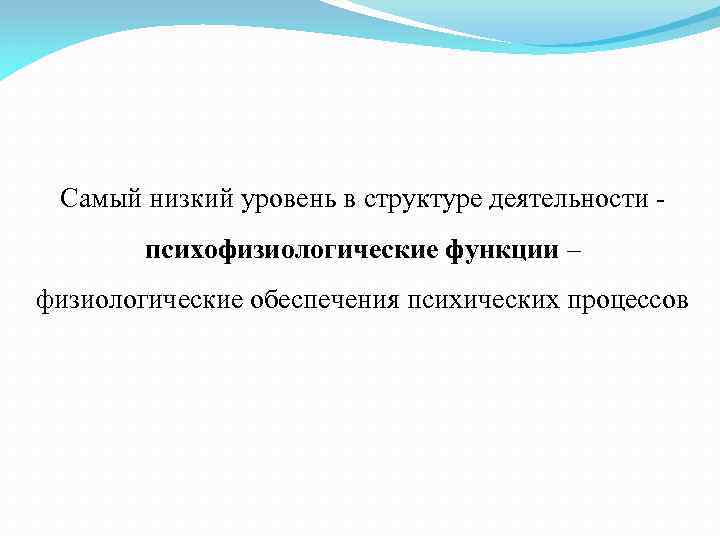 Самый низкий уровень в структуре деятельности - психофизиологические функции – физиологические обеспечения психических процессов